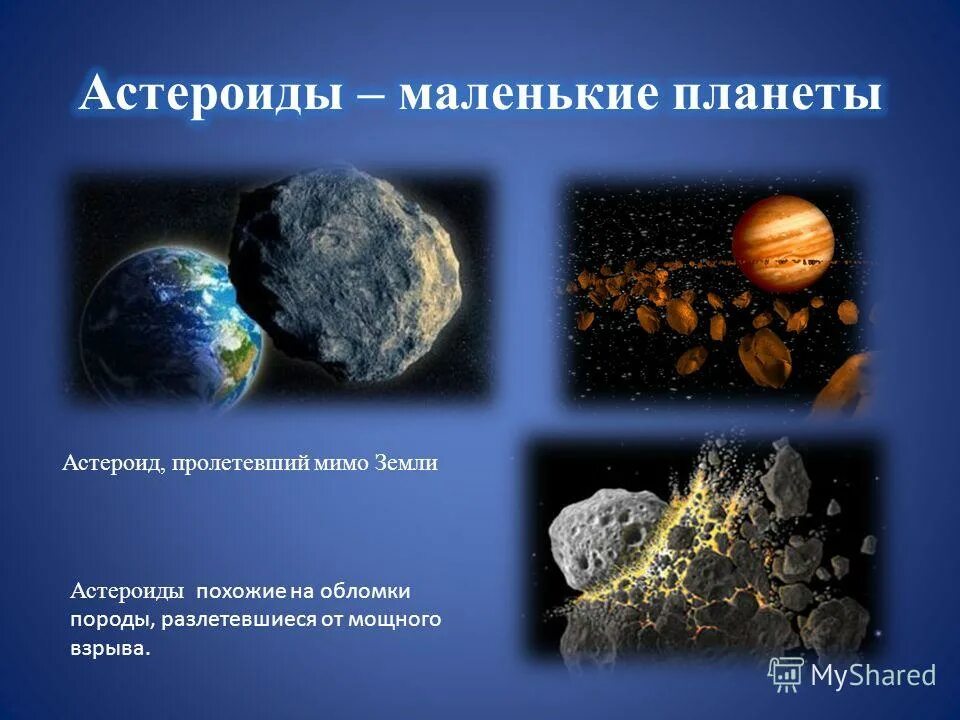 Астероиды – маленькие планеты

Астероид, пролетевший мимо Земли

Астероиды похожие на обломки породы, разлетевшиеся от мощного взрыва.

MyShared